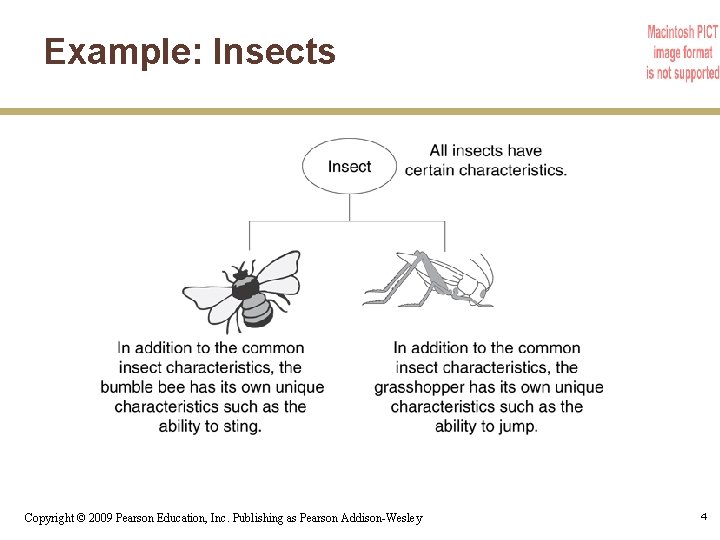 Example: Insects

Macintosh PICT image format is not supported

Insect

All insects have certain characteristics.

In addition to the common insect characteristics, the bumble bee has its own unique characteristics such as the ability to sting.

In addition to the common insect characteristics, the grasshopper has its own unique characteristics such as the ability to jump.

Copyright © 2009 Pearson Education, Inc. Publishing as Pearson Addison-Wesley

4